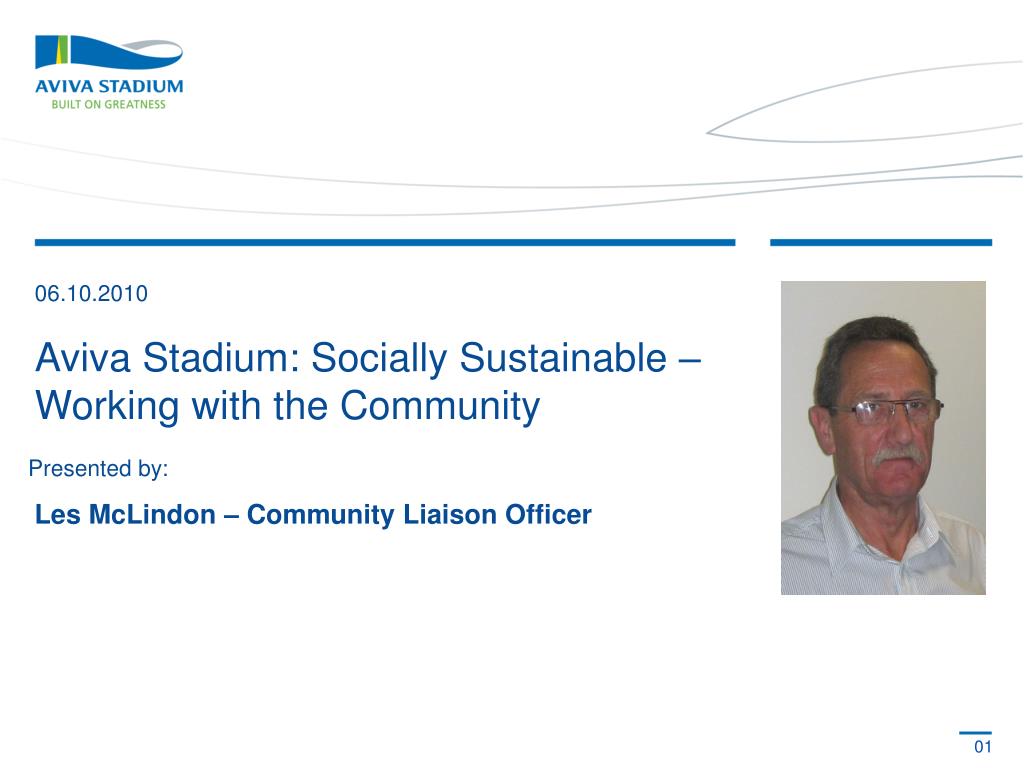 AVIVA STADIUM
BUILT ON GREATNESS

06.10.2010

Aviva Stadium: Socially Sustainable – Working with the Community

Presented by:

Les McLindon – Community Liaison Officer

01